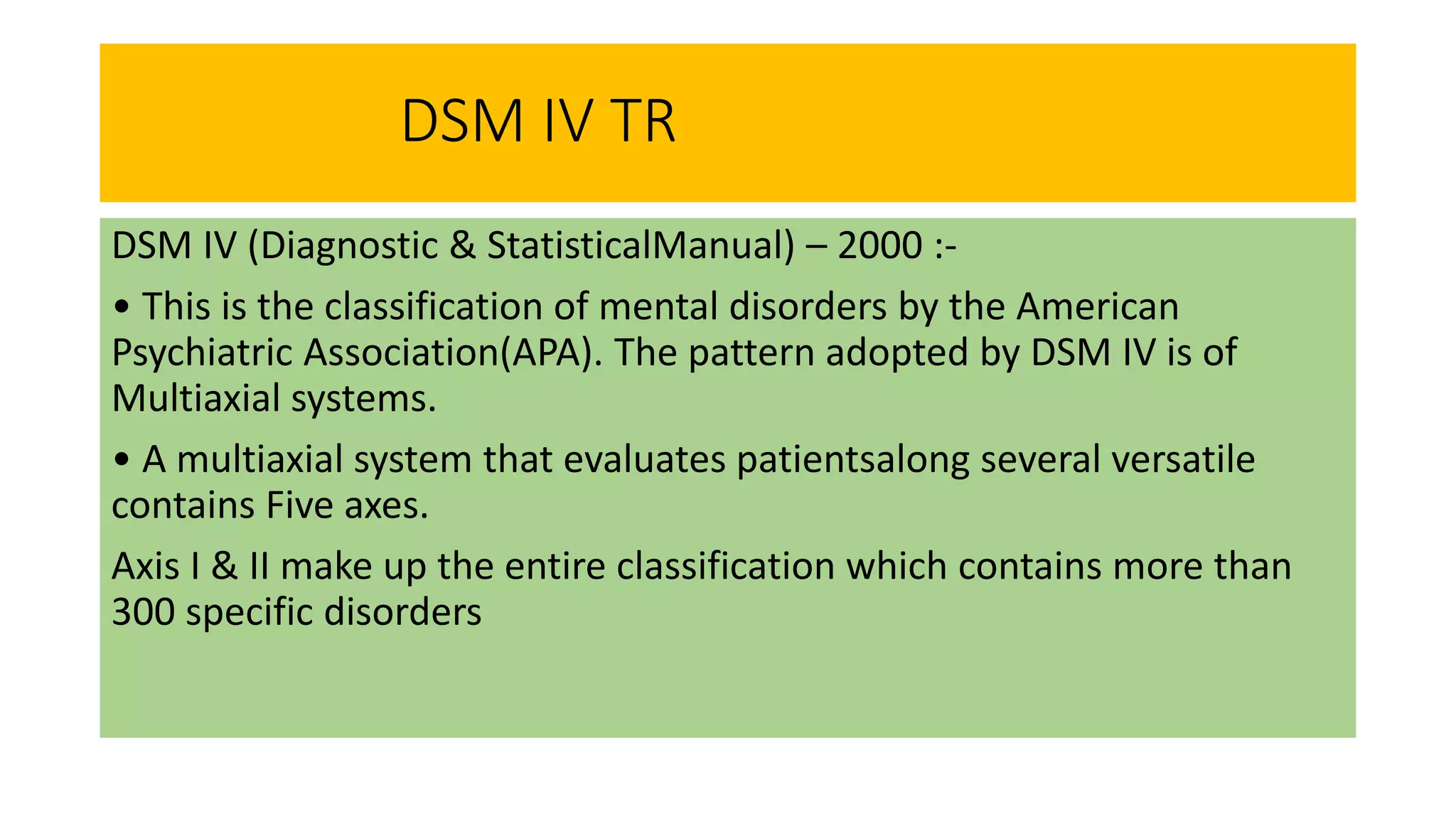 DSM IV TR

DSM IV (Diagnostic & StatisticalManual) – 2000 :-

• This is the classification of mental disorders by the American Psychiatric Association(APA). The pattern adopted by DSM IV is of Multiaxial systems.

• A multiaxial system that evaluates patientsalong several versatile contains Five axes.

Axis I & II make up the entire classification which contains more than 300 specific disorders